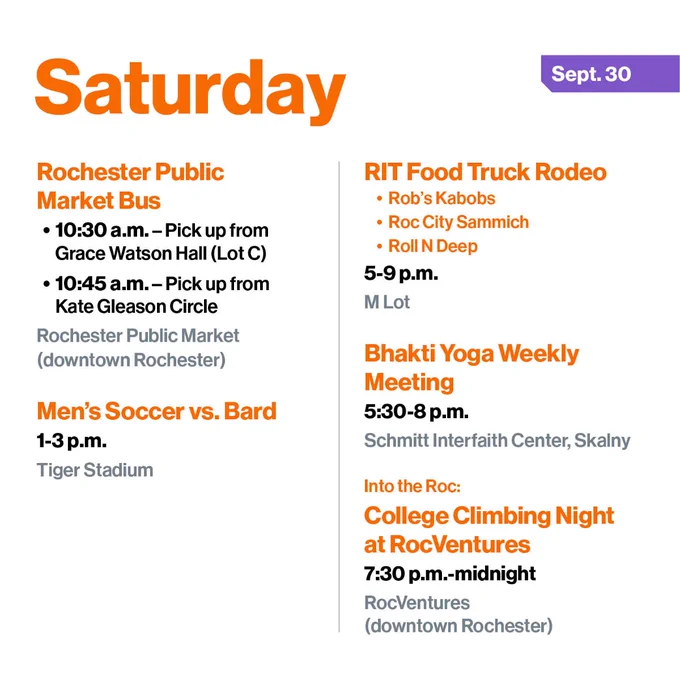 Saturday

Sept. 30

Rochester Public Market Bus

• 10:30 a.m. – Pick up from Grace Watson Hall (Lot C)
• 10:45 a.m. – Pick up from Kate Gleason Circle

Rochester Public Market (downtown Rochester)

Men's Soccer vs. Bard

1-3 p.m.

Tiger Stadium

RIT Food Truck Rodeo

• Rob's Kabobs
• Roc City Sammich
• Roll N Deep

5-9 p.m.

M Lot

Bhakti Yoga Weekly Meeting

5:30-8 p.m.

Schmitt Interfaith Center, Skalny

Into the Roc:

College Climbing Night at RocVentures

7:30 p.m.-midnight

RocVentures (downtown Rochester)